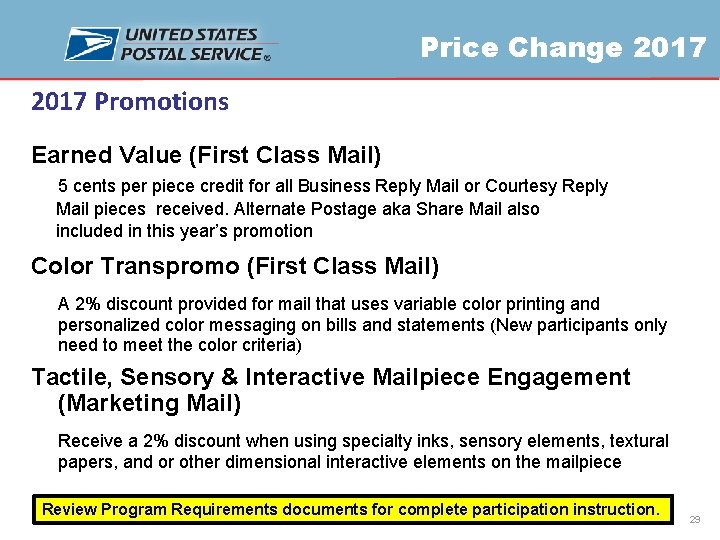 UNITED STATES POSTAL SERVICE®

Price Change 2017

2017 Promotions

Earned Value (First Class Mail)

5 cents per piece credit for all Business Reply Mail or Courtesy Reply Mail pieces received. Alternate Postage aka Share Mail also included in this year's promotion

Color Transpromo (First Class Mail)

A 2% discount provided for mail that uses variable color printing and personalized color messaging on bills and statements (New participants only need to meet the color criteria)

Tactile, Sensory & Interactive Mailpiece Engagement (Marketing Mail)

Receive a 2% discount when using specialty inks, sensory elements, textural papers, and or other dimensional interactive elements on the mailpiece

Review Program Requirements documents for complete participation instruction.

29